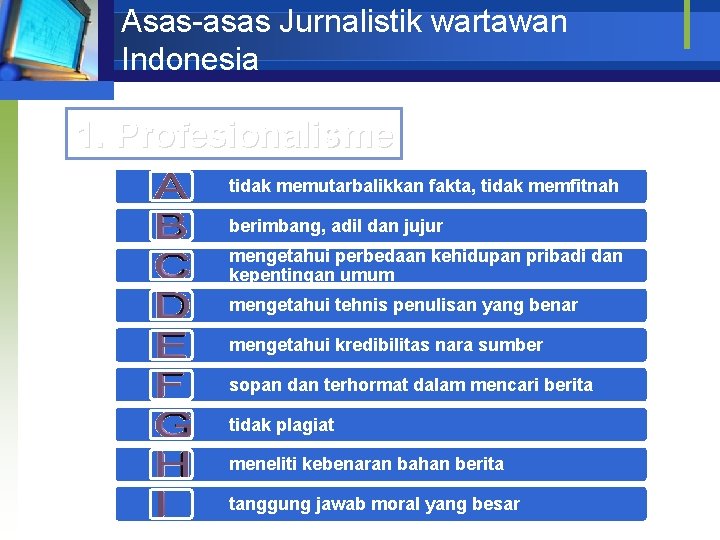 Asas-asas Jurnalistik wartawan Indonesia

1. Profesionalisme

A tidak memutarbalikkan fakta, tidak memfitnah

B berimbang, adil dan jujur

C mengetahui perbedaan kehidupan pribadi dan kepentingan umum

D mengetahui tehnis penulisan yang benar

E mengetahui kredibilitas nara sumber

F sopan dan terhormat dalam mencari berita

G tidak plagiat

H meneliti kebenaran bahan berita

I tanggung jawab moral yang besar